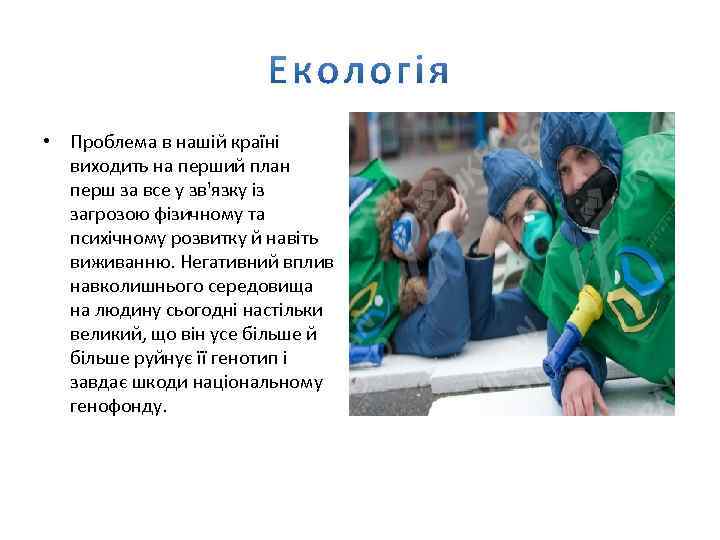 Екологія

• Проблема в нашій країні виходить на перший план перш за все у зв'язку із загрозою фізичному та психічному розвитку й навіть виживанню. Негативний вплив навколишнього середовища на людину сьогодні настільки великий, що він усе більше й більше руйнує її генотип і завдає шкоди національному генофонду.